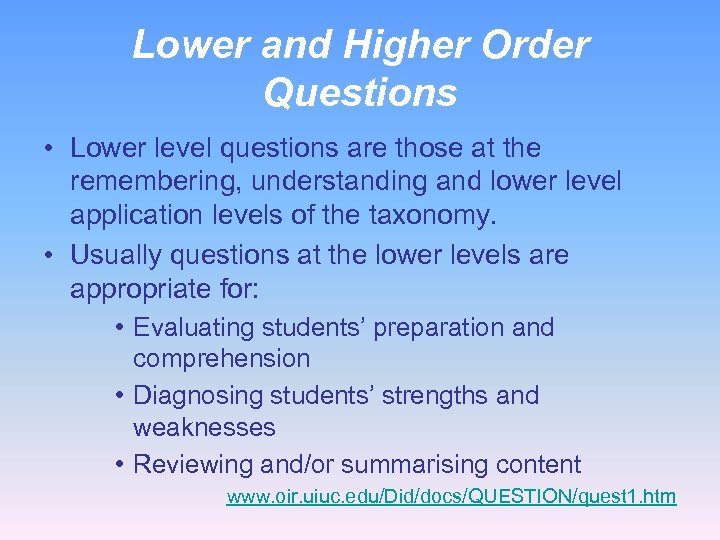 Lower and Higher Order Questions

• Lower level questions are those at the remembering, understanding and lower level application levels of the taxonomy.
• Usually questions at the lower levels are appropriate for:
 • Evaluating students’ preparation and comprehension
 • Diagnosing students’ strengths and weaknesses
 • Reviewing and/or summarising content

www.oir.uiuc.edu/Did/docs/QUESTION/quest1.htm